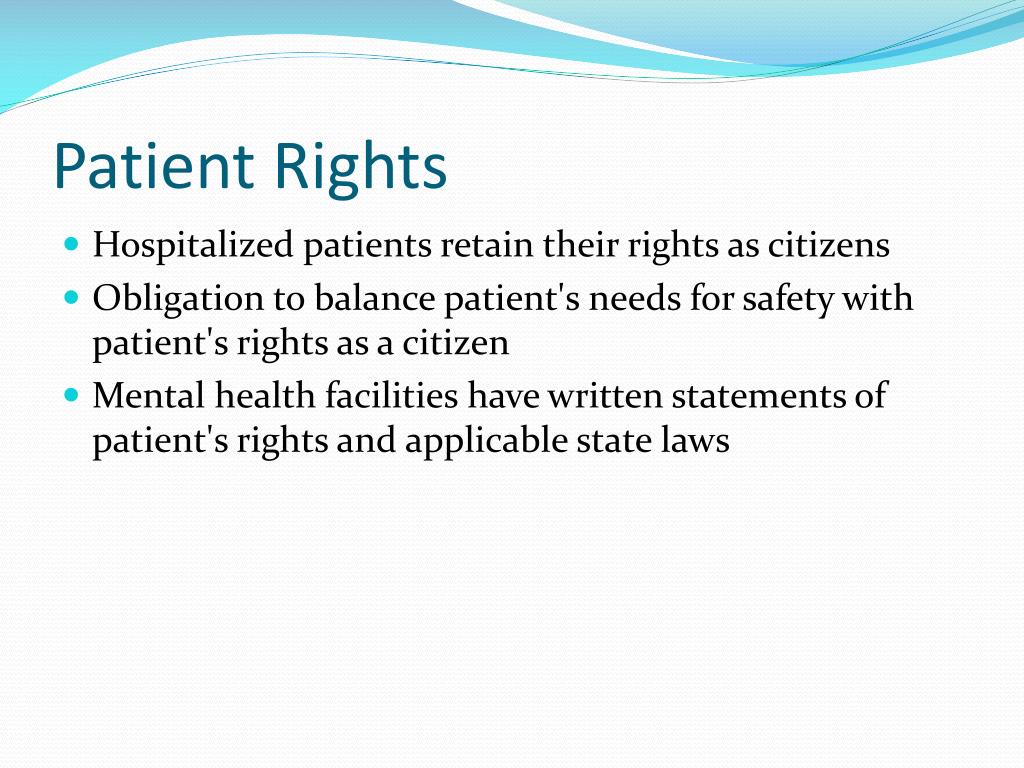 Patient Rights

- Hospitalized patients retain their rights as citizens
- Obligation to balance patient's needs for safety with patient's rights as a citizen
- Mental health facilities have written statements of patient's rights and applicable state laws